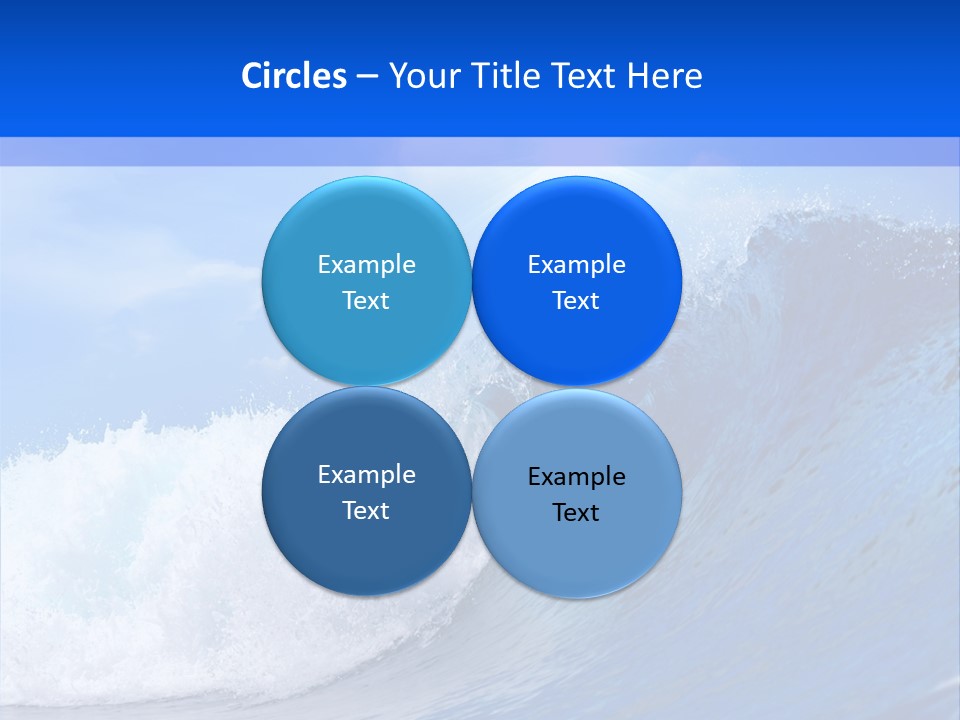 Circles – Your Title Text Here

Example Text

Example Text

Example Text

Example Text